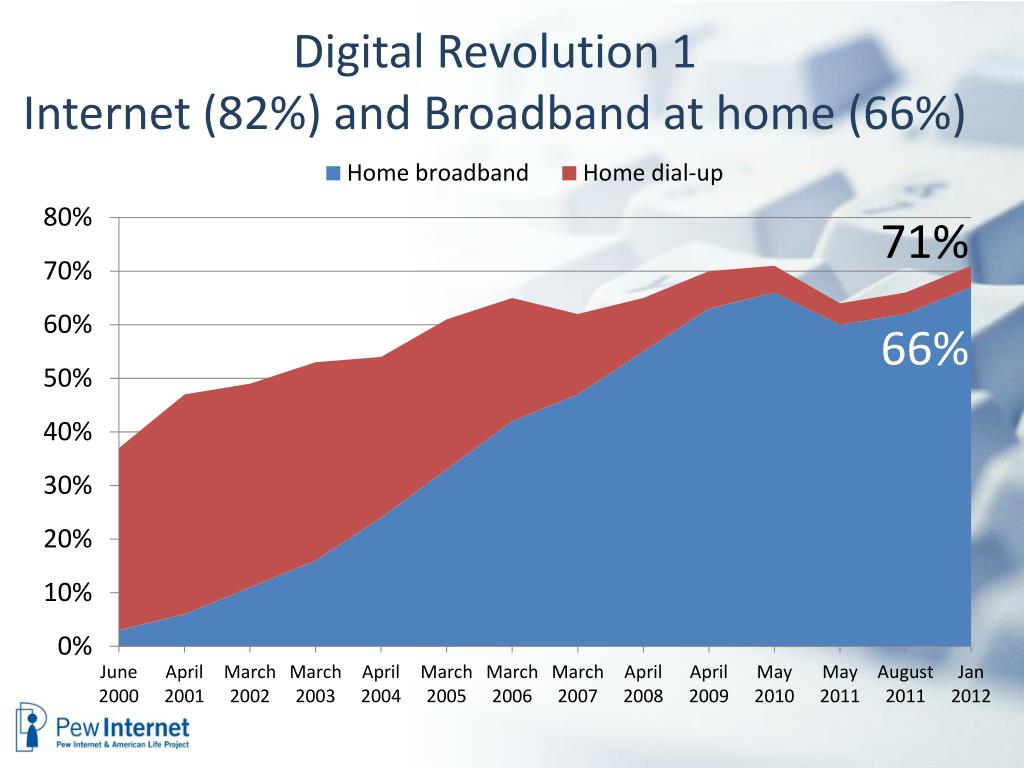 Digital Revolution 1
Internet (82%) and Broadband at home (66%)

Home broadband
Home dial-up

80%
70%
60%
50%
40%
30%
20%
10%
0%

71%
66%

June 2000
April 2001
March 2002
March 2003
April 2004
March 2005
March 2006
March 2007
April 2008
April 2009
May 2010
May 2011
August 2011
Jan 2012

Pew Internet
Pew Internet & American Life Project